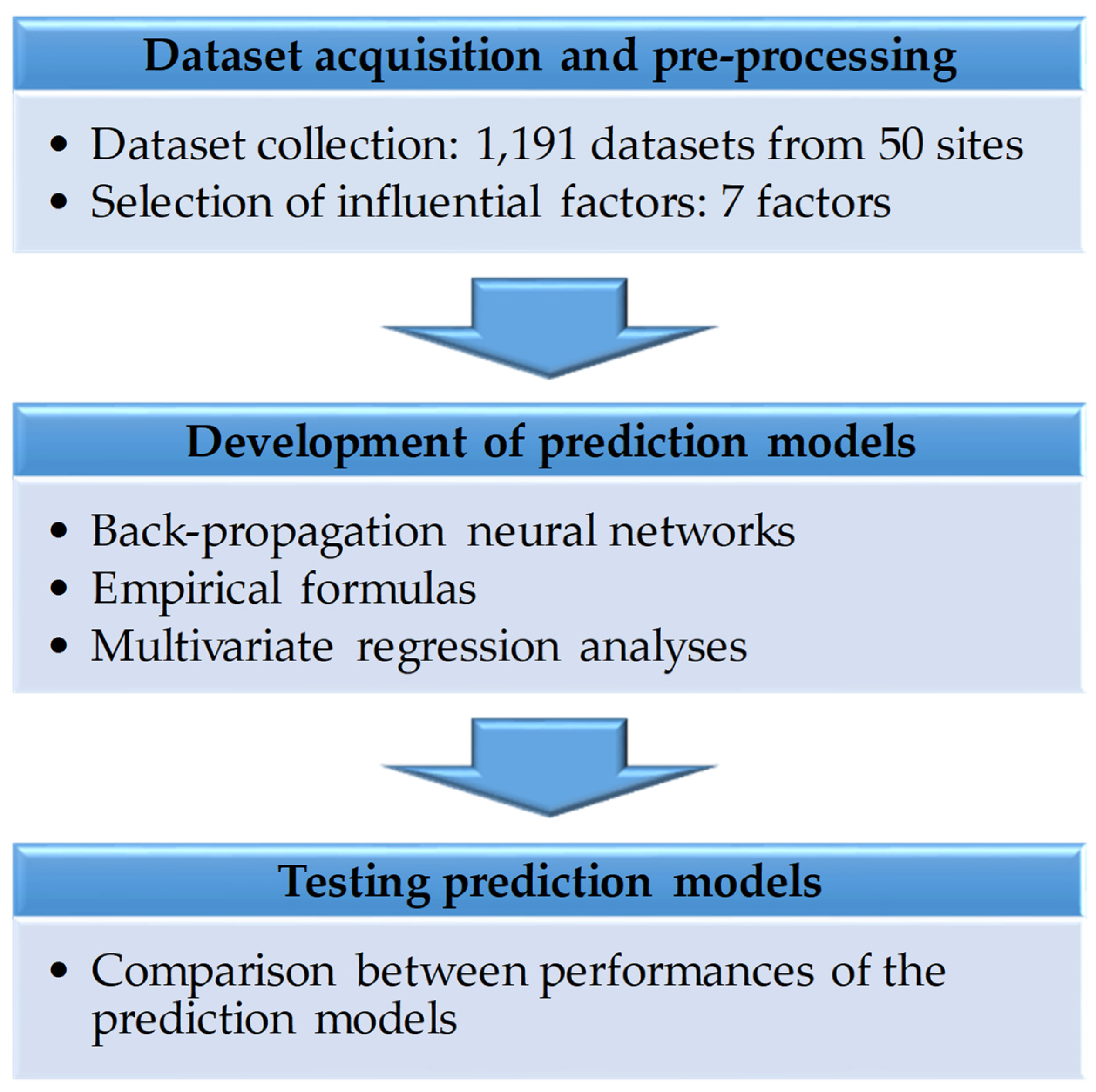 Dataset acquisition and pre-processing

• Dataset collection: 1,191 datasets from 50 sites
• Selection of influential factors: 7 factors

Development of prediction models

• Back-propagation neural networks
• Empirical formulas
• Multivariate regression analyses

Testing prediction models

• Comparison between performances of the prediction models